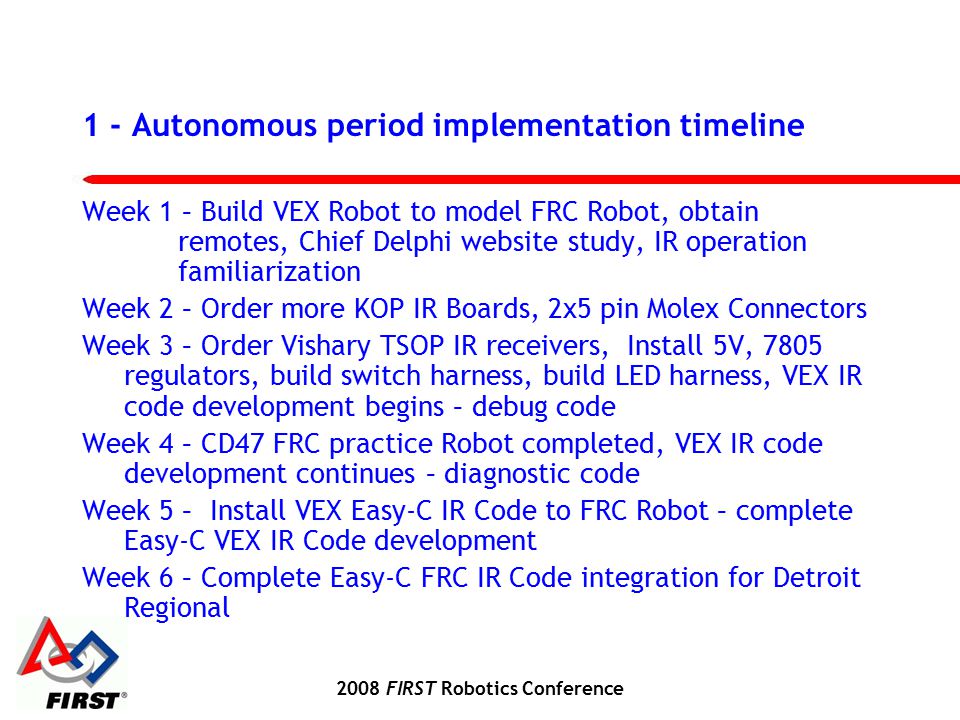 1 - Autonomous period implementation timeline

Week 1 – Build VEX Robot to model FRC Robot, obtain remotes, Chief Delphi website study, IR operation familiarization

Week 2 – Order more KOP IR Boards, 2x5 pin Molex Connectors

Week 3 – Order Vishary TSOP IR receivers, Install 5V, 7805 regulators, build switch harness, build LED harness, VEX IR code development begins – debug code

Week 4 – CD47 FRC practice Robot completed, VEX IR code development continues – diagnostic code

Week 5 – Install VEX Easy-C IR Code to FRC Robot – complete Easy-C VEX IR Code development

Week 6 – Complete Easy-C FRC IR Code integration for Detroit Regional

FIRST®

2008 FIRST Robotics Conference